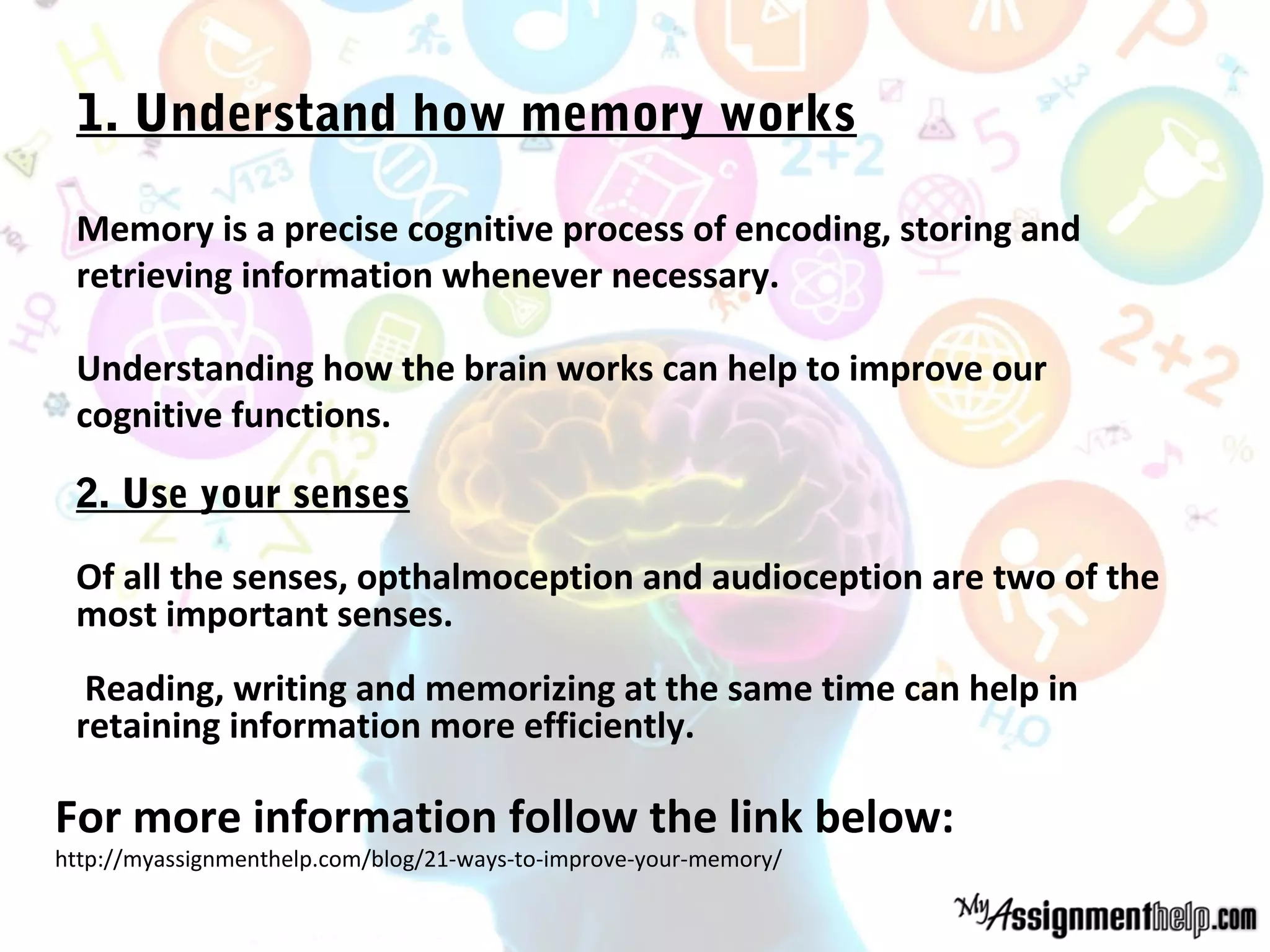 1. Understand how memory works

Memory is a precise cognitive process of encoding, storing and retrieving information whenever necessary.

Understanding how the brain works can help to improve our cognitive functions.

2. Use your senses

Of all the senses, opthalmoception and audioception are two of the most important senses.

Reading, writing and memorizing at the same time can help in retaining information more efficiently.

For more information follow the link below:
http://myassignmenthelp.com/blog/21-ways-to-improve-your-memory/

MyAssignmenthelp.com